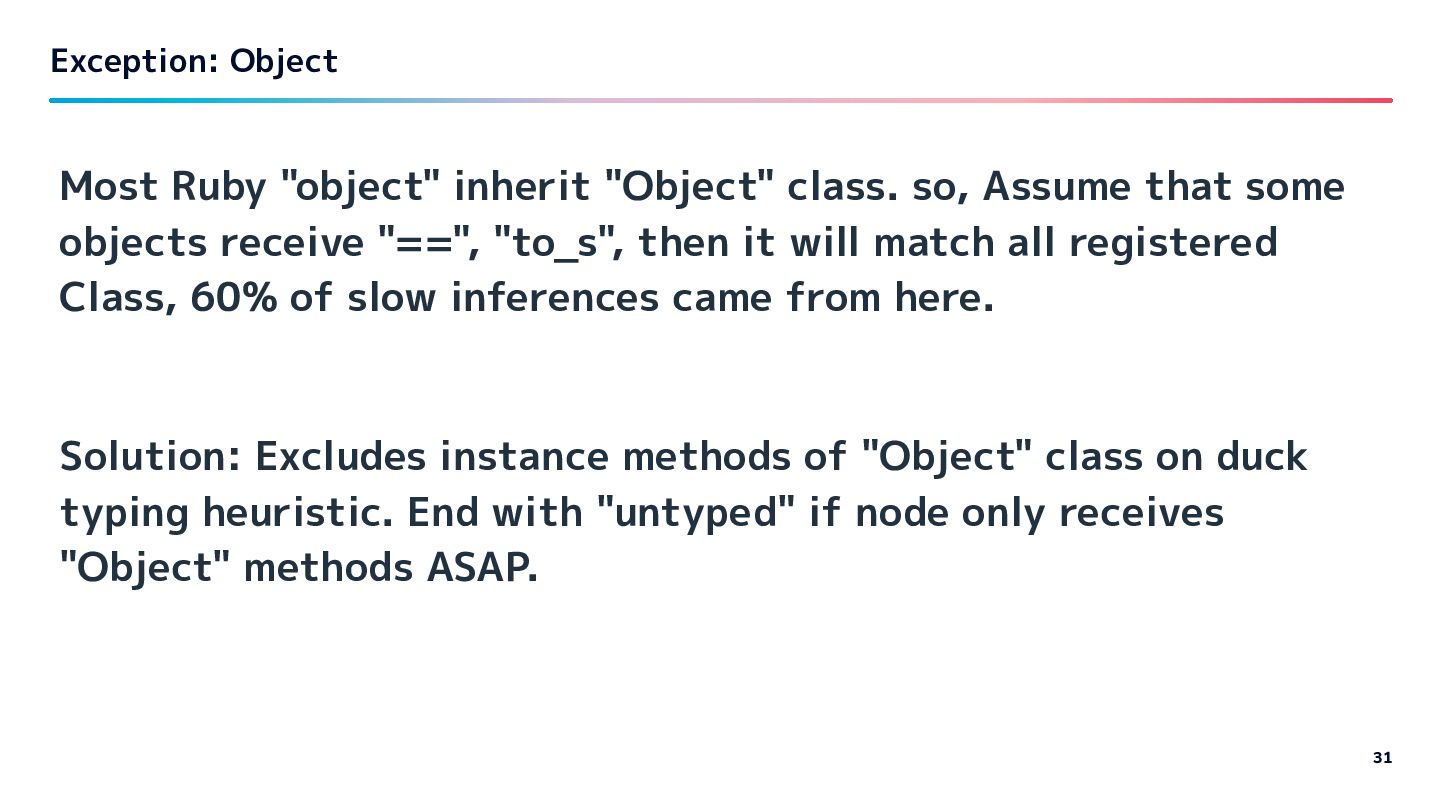 Exception: Object

Most Ruby "object" inherit "Object" class. so, Assume that some objects receive "==", "to_s", then it will match all registered Class, 60% of slow inferences came from here.

Solution: Excludes instance methods of "Object" class on duck typing heuristic. End with "untyped" if node only receives "Object" methods ASAP.

31